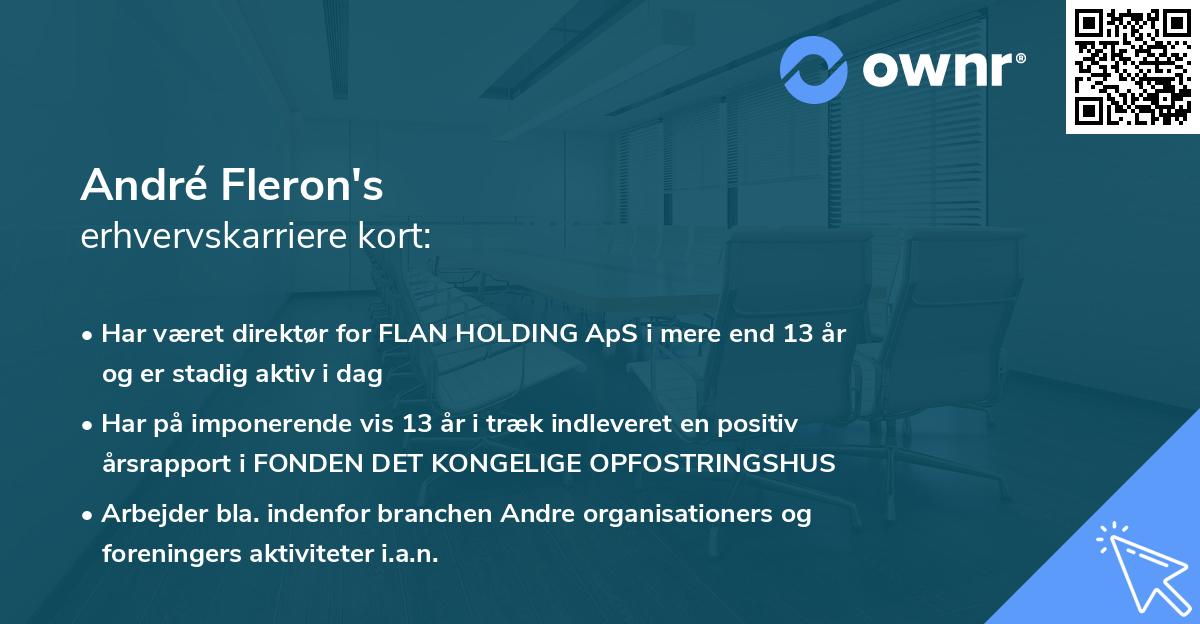 ownr®

André Fleron's
erhvervskarriere kort:

• Har været direktør for FLAN HOLDING ApS i mere end 13 år og er stadig aktiv i dag

• Har på imponerende vis 13 år i træk indleveret en positiv årsrapport i FONDEN DET KONGELIGE OPFOSTRINGSHUS

• Arbejder bla. indenfor branchen Andre organisationers og foreningers aktiviteter i.a.n.